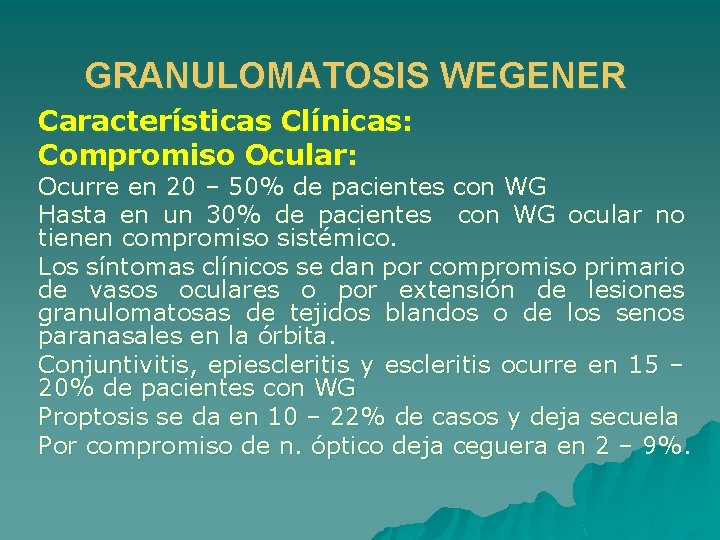 GRANULOMATOSIS WEGENER

Características Clínicas:

Compromiso Ocular:

Ocurre en 20 – 50% de pacientes con WG

Hasta en un 30% de pacientes con WG ocular no tienen compromiso sistémico.

Los síntomas clínicos se dan por compromiso primario de vasos oculares o por extensión de lesiones granulomatosas de tejidos blandos o de los senos paranasales en la órbita.

Conjuntivitis, epiescleritis y escleritis ocurre en 15 – 20% de pacientes con WG

Proptosis se da en 10 – 22% de casos y deja secuela

Por compromiso de n. óptico deja ceguera en 2 – 9%.